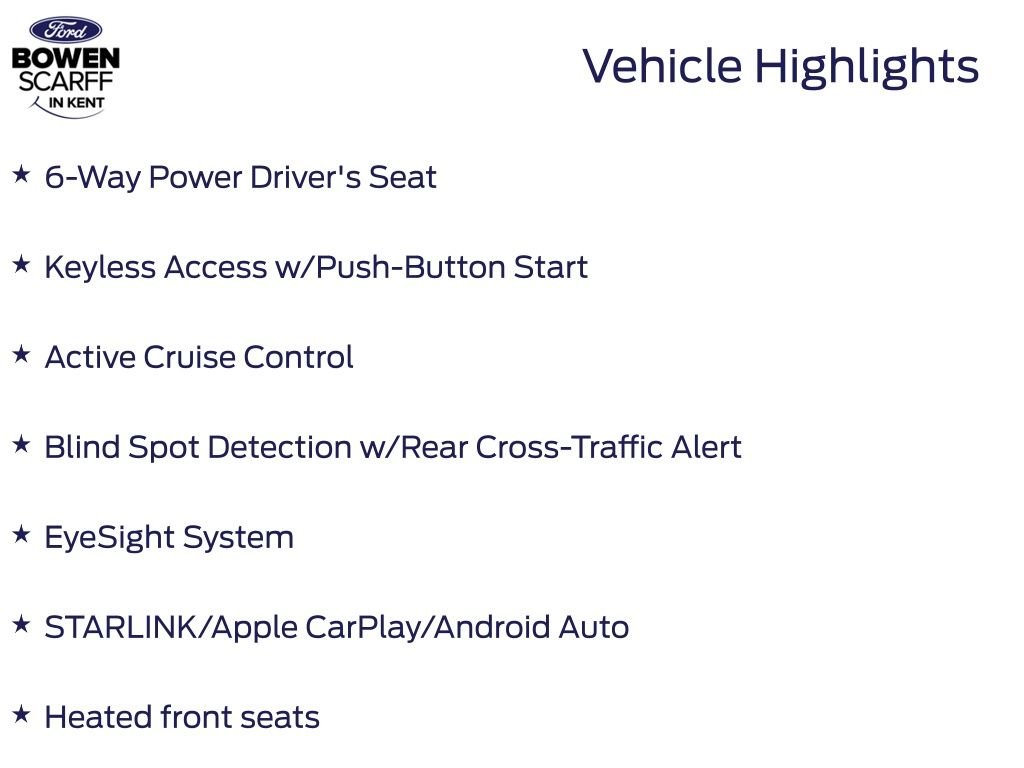 Ford
BOWEN
SCARFF
IN KENT

Vehicle Highlights

★ 6-Way Power Driver's Seat

★ Keyless Access w/Push-Button Start

★ Active Cruise Control

★ Blind Spot Detection w/Rear Cross-Traffic Alert

★ EyeSight System

★ STARLINK/Apple CarPlay/Android Auto

★ Heated front seats